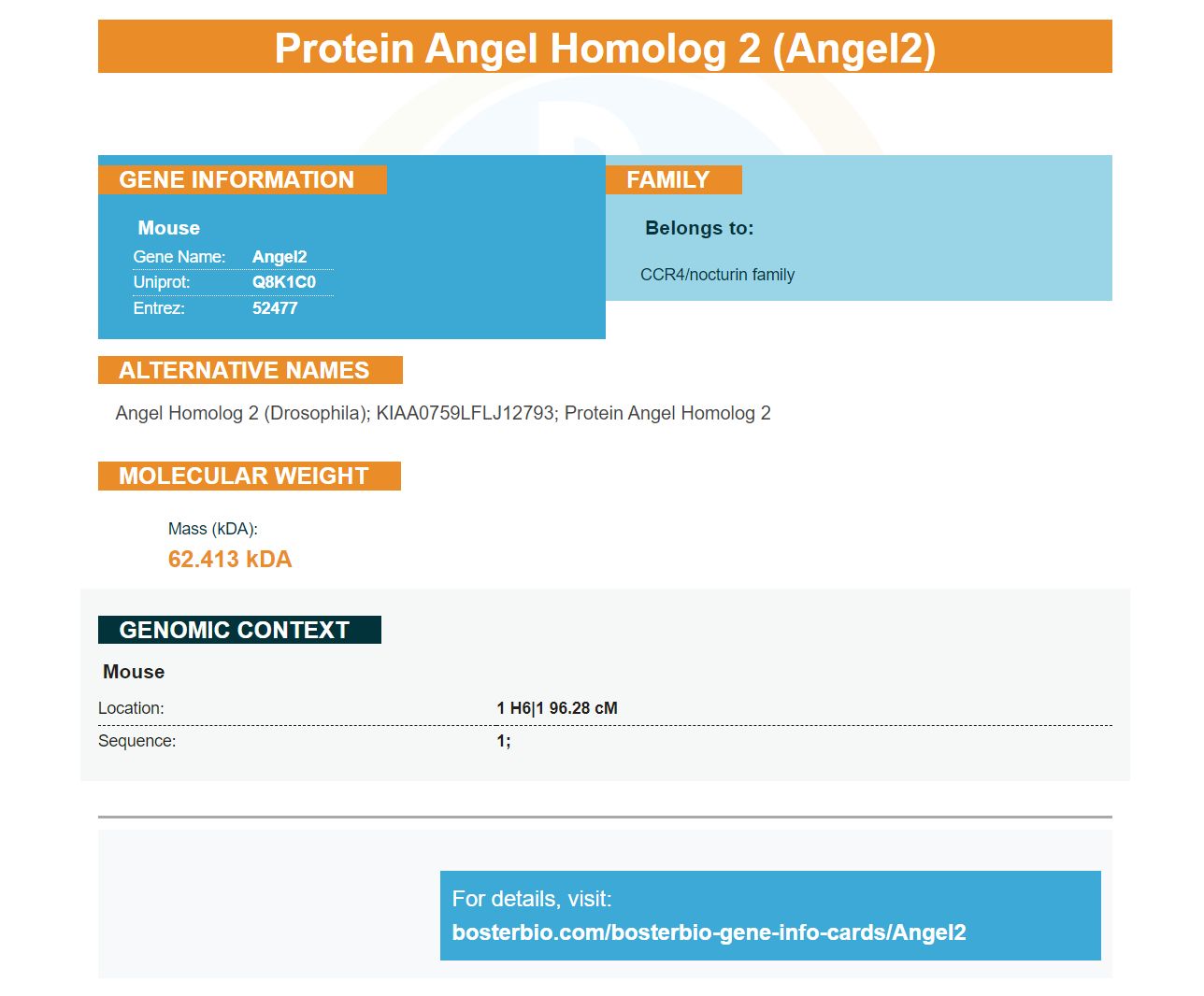 Protein Angel Homolog 2 (Angel2)

GENE INFORMATION

Mouse

| Gene Name: | Angel2 |
|---|---|
| Uniprot: | Q8K1C0 |
| Entrez: | 52477 |

FAMILY

Belongs to:

CCR4/nocturin family

ALTERNATIVE NAMES

Angel Homolog 2 (Drosophila); KIAA0759LFLJ12793; Protein Angel Homolog 2

MOLECULAR WEIGHT

Mass (kDA):

62.413 kDA

GENOMIC CONTEXT

Mouse

| Location: | 1 H6\|1 96.28 cM |
|---|---|
| Sequence: | 1; |

For details, visit:

bosterbio.com/bosterbio-gene-info-cards/Angel2